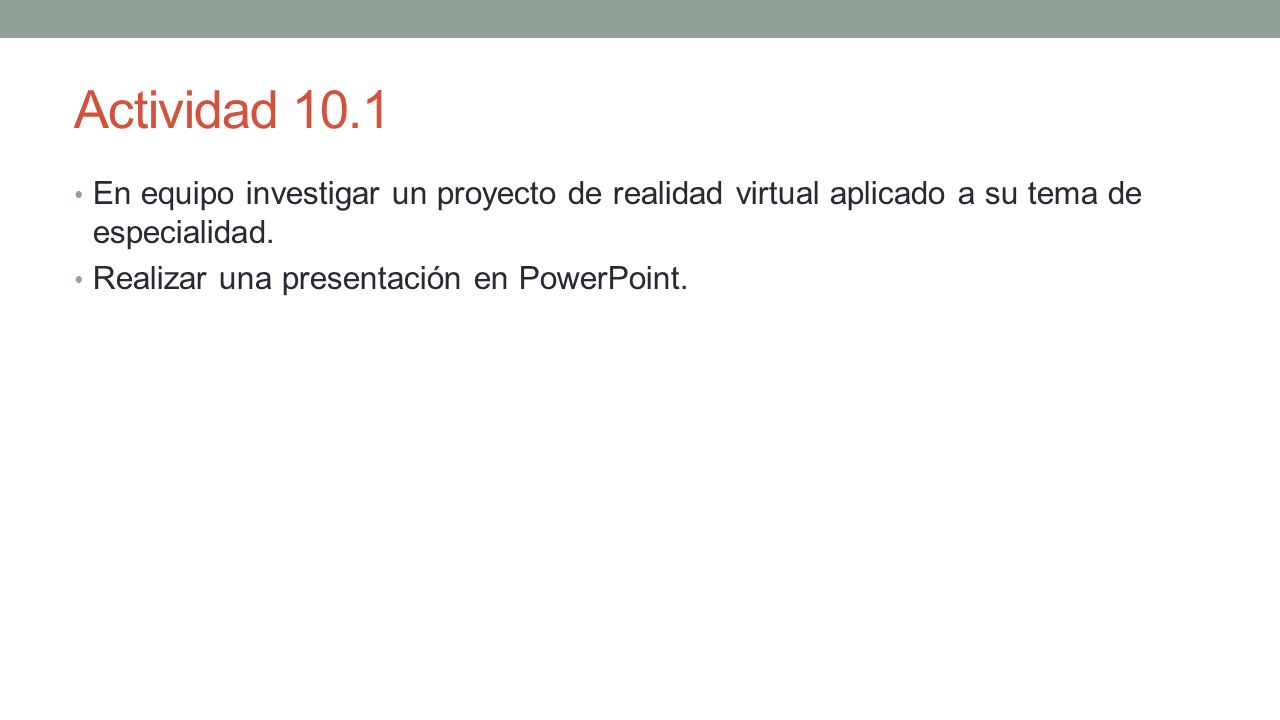 Actividad 10.1

• En equipo investigar un proyecto de realidad virtual aplicado a su tema de especialidad.
• Realizar una presentación en PowerPoint.